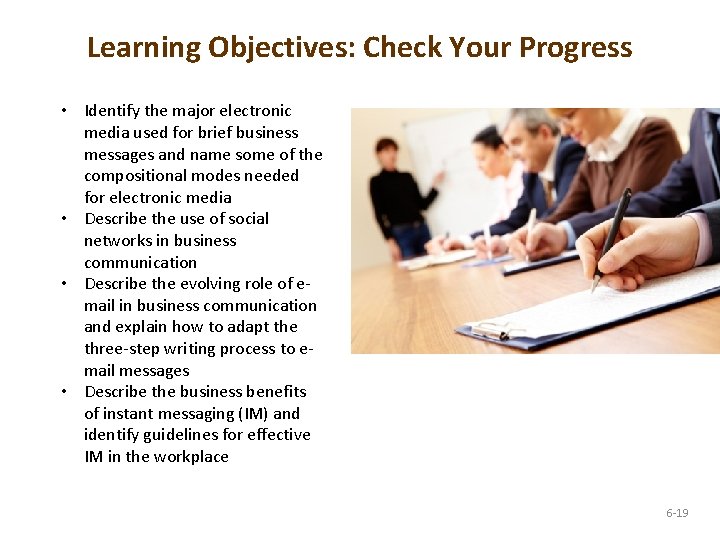 Learning Objectives: Check Your Progress

• Identify the major electronic media used for brief business messages and name some of the compositional modes needed for electronic media
• Describe the use of social networks in business communication
• Describe the evolving role of e-mail in business communication and explain how to adapt the three-step writing process to e-mail messages
• Describe the business benefits of instant messaging (IM) and identify guidelines for effective IM in the workplace

6-19